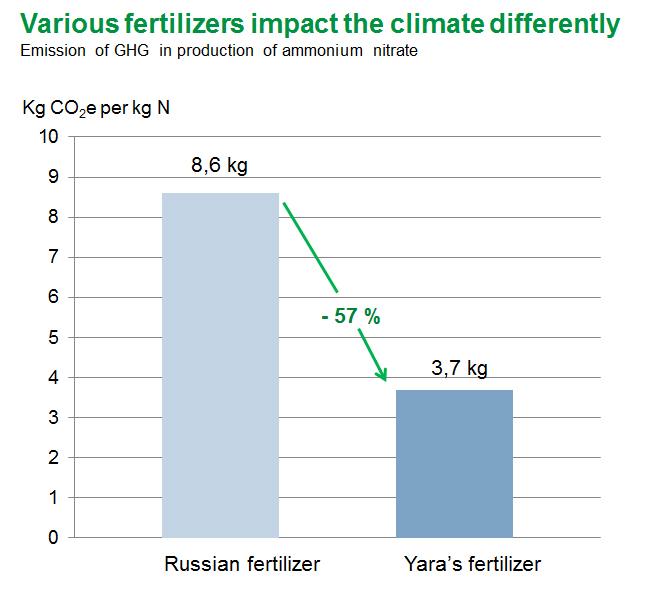 Various fertilizers impact the climate differently
Emission of GHG in production of ammonium nitrate

Kg $CO_2$e per kg N

10
9
8
7
6
5
4
3
2
1
0

8,6 kg

- 57 %

3,7 kg

Russian fertilizer

Yara's fertilizer